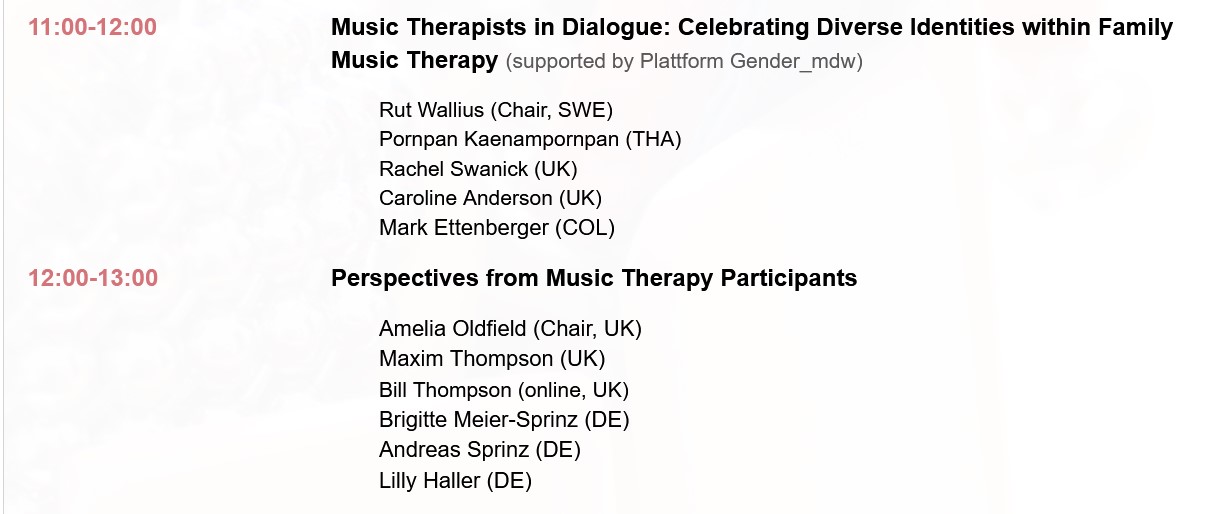 11:00-12:00

Music Therapists in Dialogue: Celebrating Diverse Identities within Family Music Therapy (supported by Plattform Gender_mdw)

Rut Wallius (Chair, SWE)
Pornpan Kaenampornpan (THA)
Rachel Swanick (UK)
Caroline Anderson (UK)
Mark Ettenberger (COL)

12:00-13:00

Perspectives from Music Therapy Participants

Amelia Oldfield (Chair, UK)
Maxim Thompson (UK)
Bill Thompson (online, UK)
Brigitte Meier-Sprinz (DE)
Andreas Sprinz (DE)
Lilly Haller (DE)